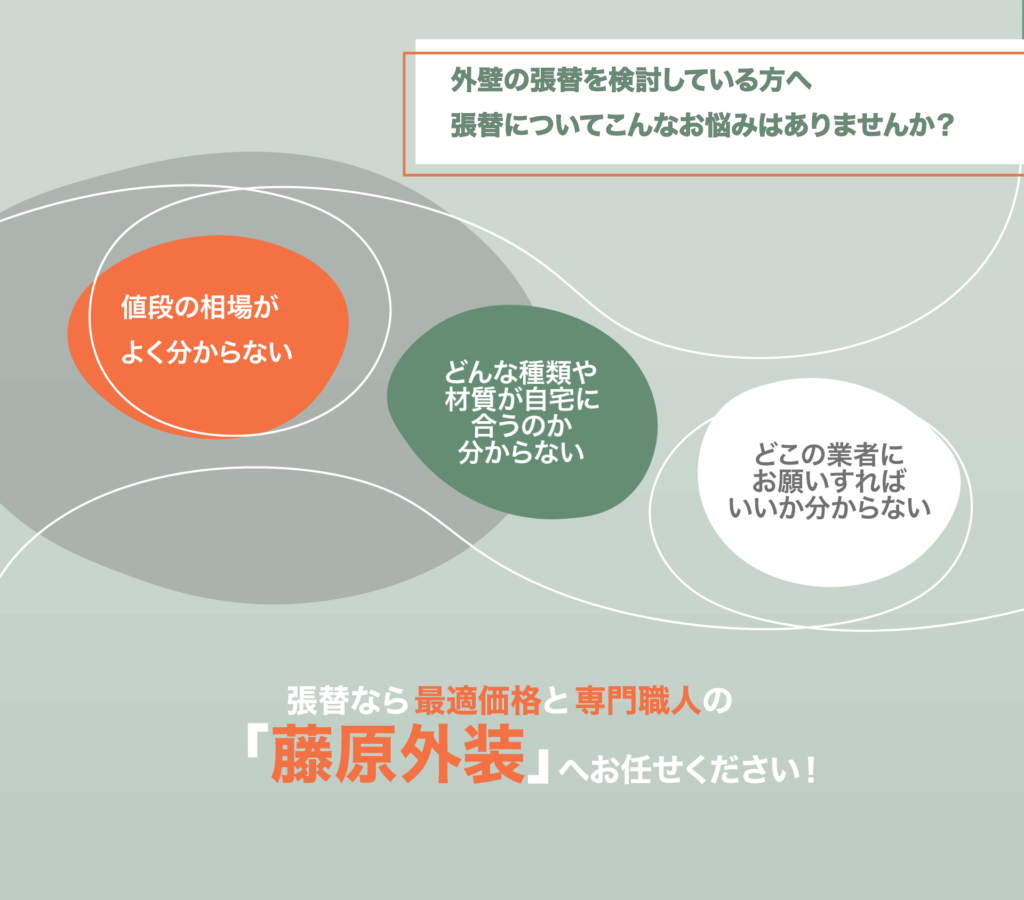 外壁の張替を検討している方へ
張替についてこんなお悩みはありませんか？

値段の相場が
よく分からない

どんな種類や
材質が自宅に
合うのか
分からない

どこの業者に
お願いすれば
いいか分からない

張替なら最適価格と専門職人の
「藤原外装」へお任せください！